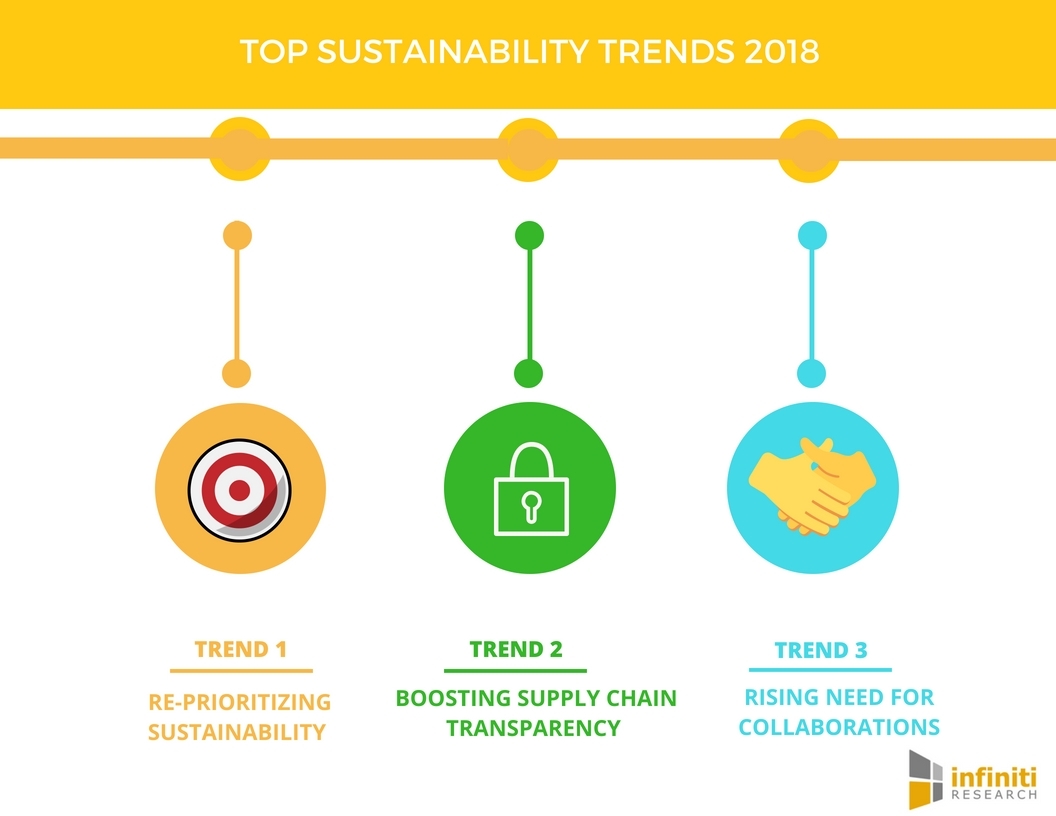 TOP SUSTAINABILITY TRENDS 2018

TREND 1

RE-PRIORITIZING SUSTAINABILITY

TREND 2

BOOSTING SUPPLY CHAIN TRANSPARENCY

TREND 3

RISING NEED FOR COLLABORATIONS

infiniti RESEARCH